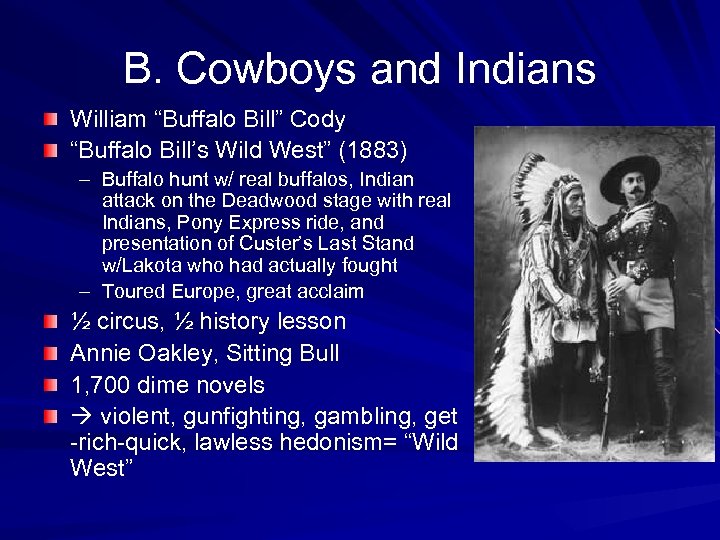 B. Cowboys and Indians

William “Buffalo Bill” Cody

“Buffalo Bill’s Wild West” (1883)

– Buffalo hunt w/ real buffalos, Indian attack on the Deadwood stage with real Indians, Pony Express ride, and presentation of Custer’s Last Stand w/Lakota who had actually fought

– Toured Europe, great acclaim

½ circus, ½ history lesson

Annie Oakley, Sitting Bull

1,700 dime novels

→ violent, gunfighting, gambling, get -rich-quick, lawless hedonism= “Wild West”